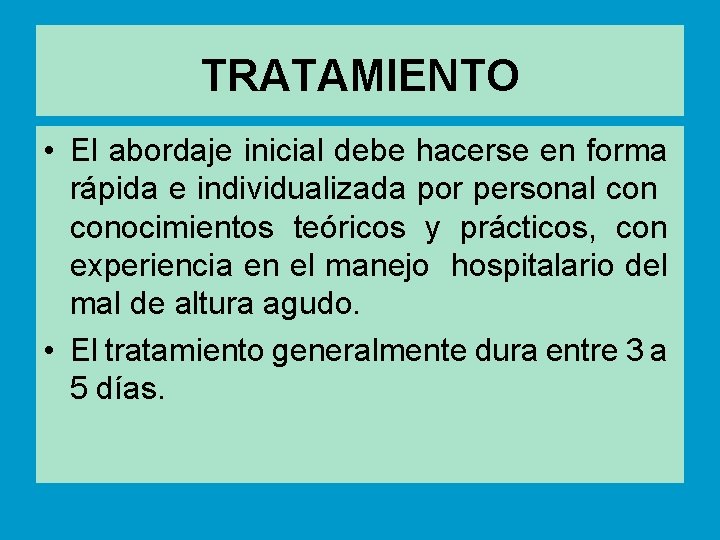 TRATAMIENTO

• El abordaje inicial debe hacerse en forma rápida e individualizada por personal con conocimientos teóricos y prácticos, con experiencia en el manejo hospitalario del mal de altura agudo.
• El tratamiento generalmente dura entre 3 a 5 días.